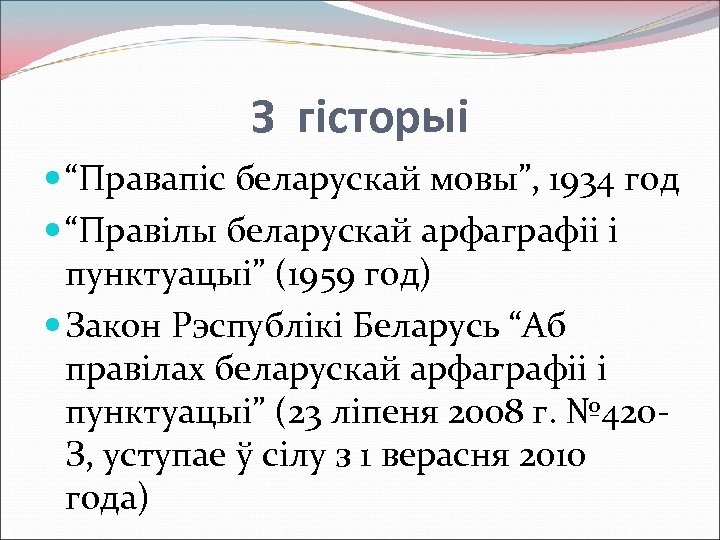 З гісторыі

“Правапіс беларускай мовы”, 1934 год

“Правілы беларускай арфаграфіі і пунктуацыі” (1959 год)

Закон Рэспублікі Беларусь “Аб правілах беларускай арфаграфіі і пунктуацыі” (23 ліпеня 2008 г. №420-З, уступае ў сілу з 1 верасня 2010 года)